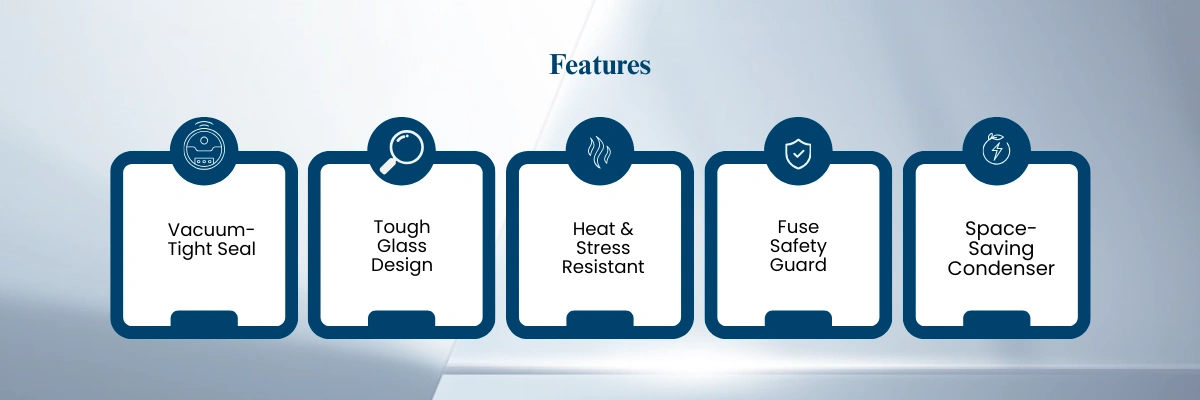 Features

Vacuum-Tight Seal

Tough Glass Design

Heat & Stress Resistant

Fuse Safety Guard

Space-Saving Condenser